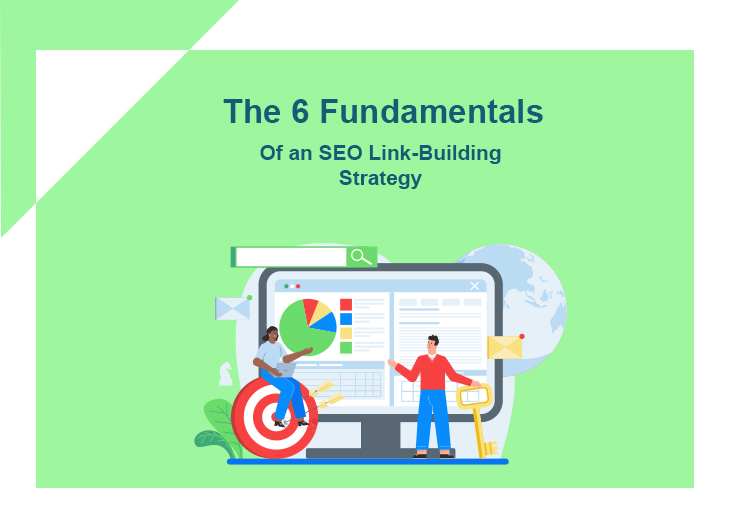 The 6 Fundamentals

Of an SEO Link-Building Strategy